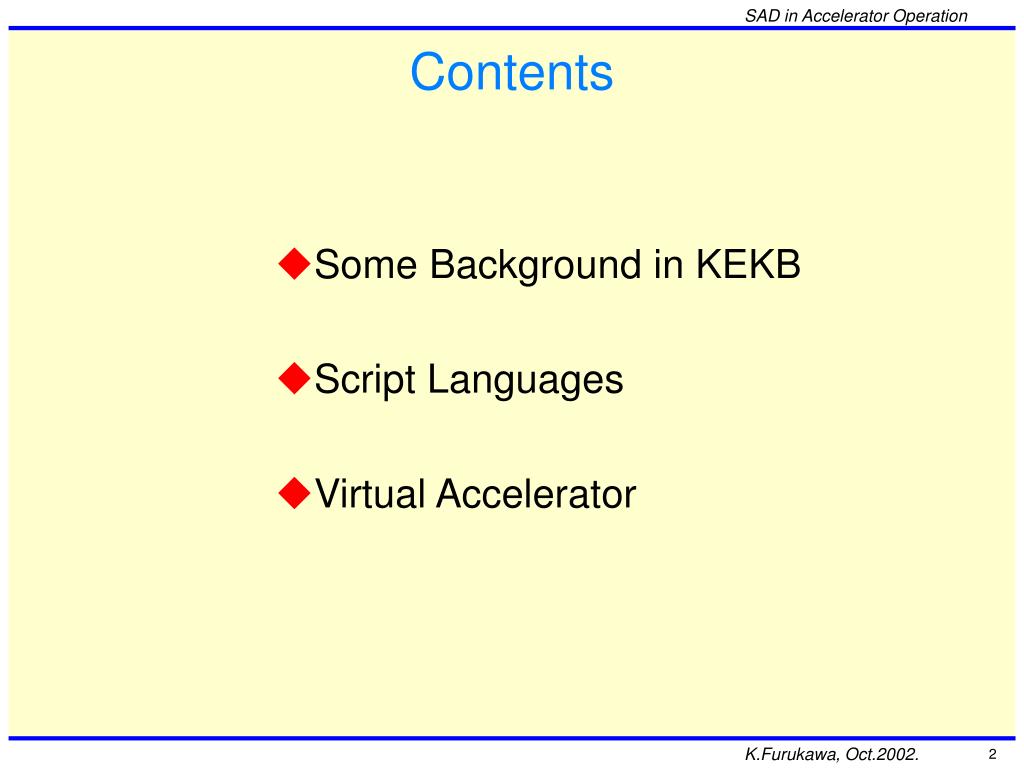 SAD in Accelerator Operation

Contents

◆Some Background in KEKB

◆Script Languages

◆Virtual Accelerator

K.Furukawa, Oct.2002.

2